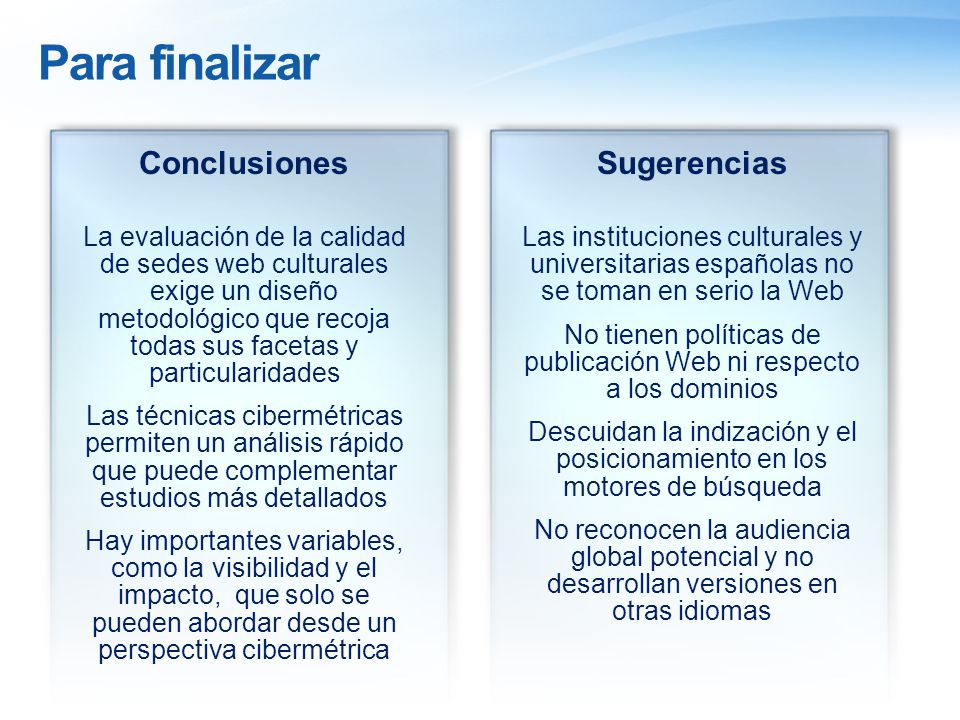 Para finalizar

Conclusiones

La evaluación de la calidad de sedes web culturales exige un diseño metodológico que recoja todas sus facetas y particularidades

Las técnicas cibermétricas permiten un análisis rápido que puede complementar estudios más detallados

Hay importantes variables, como la visibilidad y el impacto,  que solo se pueden abordar desde un perspectiva cibermétrica

Sugerencias

Las instituciones culturales y universitarias españolas no se toman en serio la Web

No tienen políticas de publicación Web ni respecto a los dominios

Descuidan la indización y el posicionamiento en los motores de búsqueda

No reconocen la audiencia global potencial y no desarrollan versiones en otras idiomas